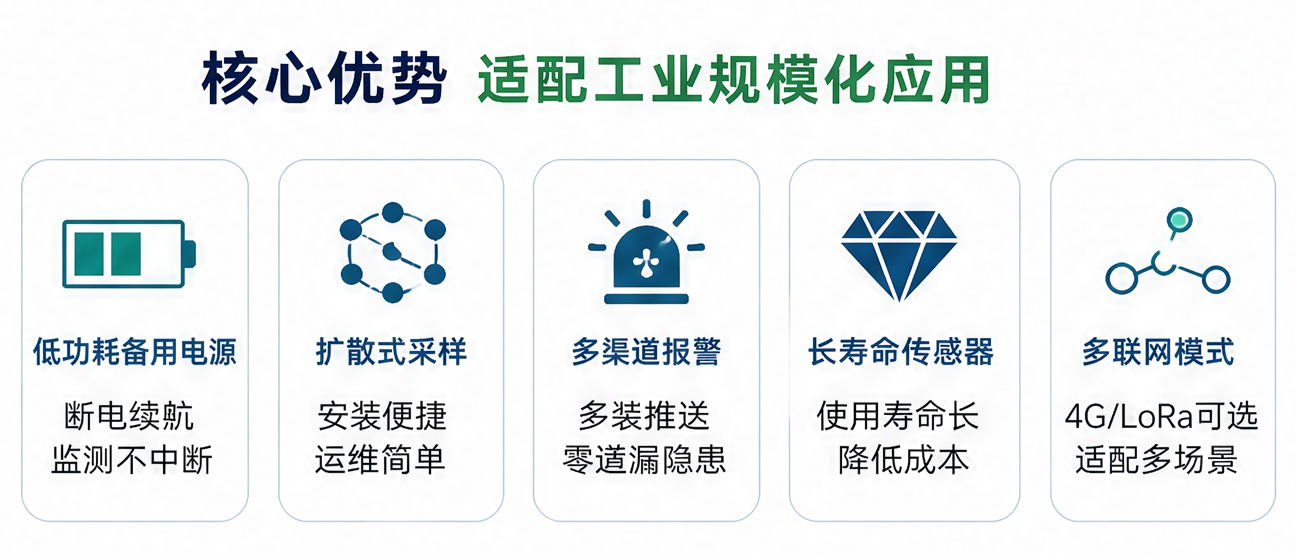 核心优势 适配工业规模化应用

低功耗备用电源

断电续航
监测不中断

扩散式采样

安装便捷
运维简单

多渠道报警

多装推送
零道漏隐患

长寿命传感器

使用寿命长
降低成本

多联网模式

4G/LoRa可选
适配多场景